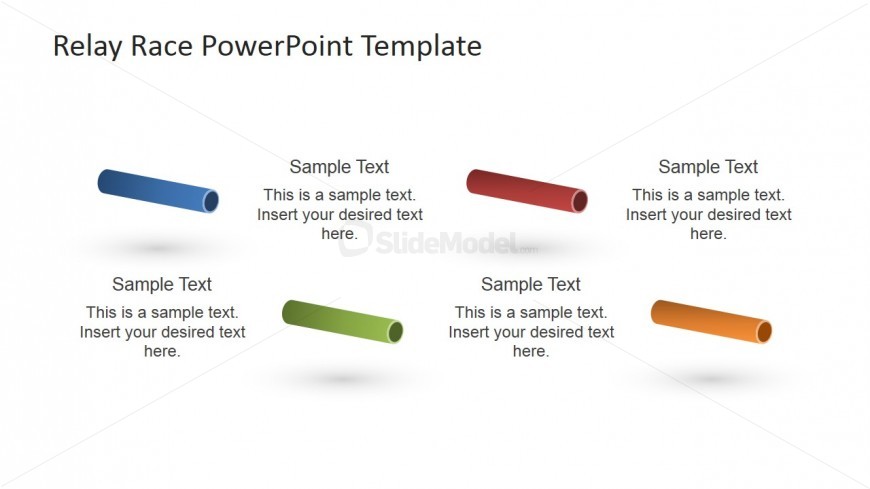 Relay Race PowerPoint Template

Sample Text
This is a sample text. Insert your desired text here.

Sample Text
This is a sample text. Insert your desired text here.

SlideModel.com

Sample Text
This is a sample text. Insert your desired text here.

Sample Text
This is a sample text. Insert your desired text here.